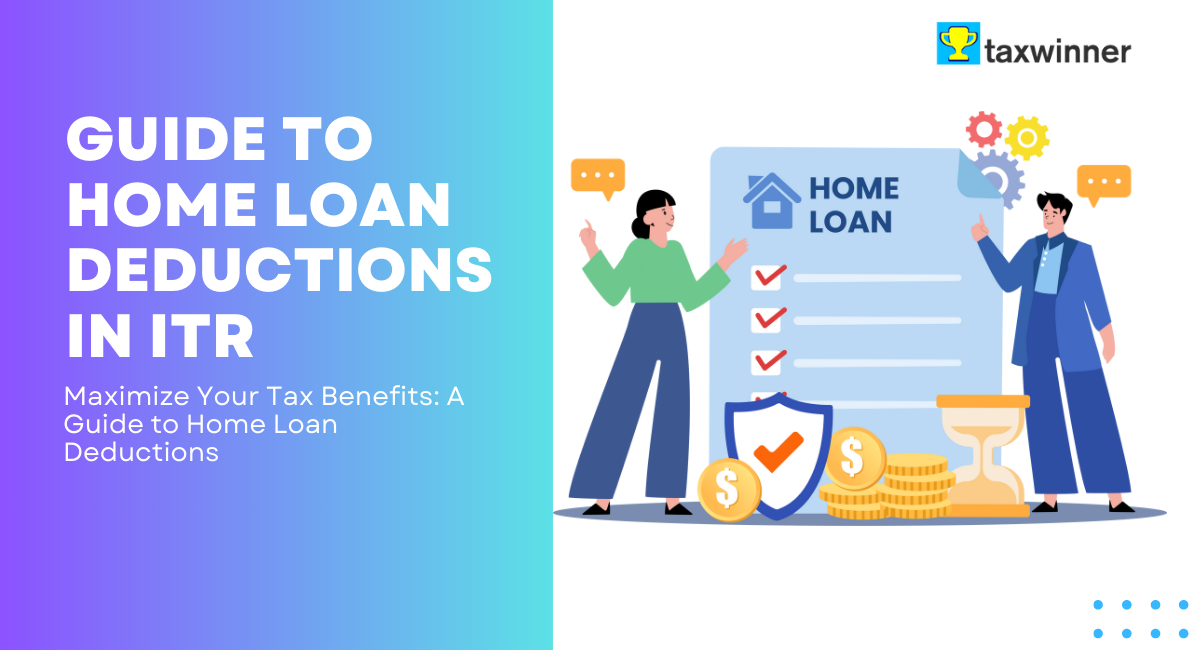 GUIDE TO HOME LOAN DEDUCTIONS IN ITR

Maximize Your Tax Benefits: A Guide to Home Loan Deductions

taxwinner

HOME LOAN

$

$